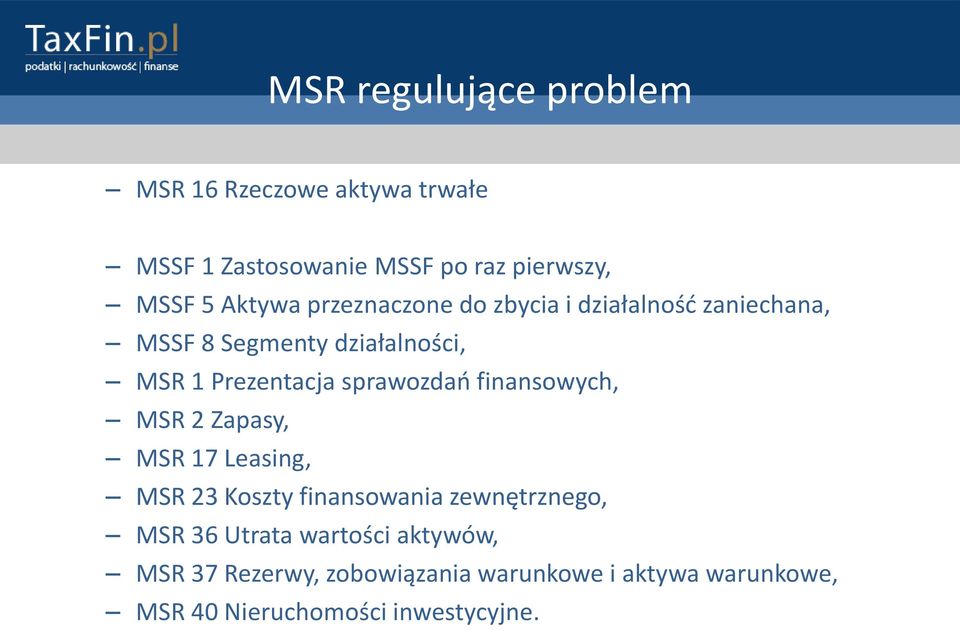 TaxFin.pl
podatki | rachunkowość | finanse

MSR regulujące problem

– MSR 16 Rzeczowe aktywa trwałe

– MSSF 1 Zastosowanie MSSF po raz pierwszy,
– MSSF 5 Aktywa przeznaczone do zbycia i działalność zaniechana,
– MSSF 8 Segmenty działalności,
– MSR 1 Prezentacja sprawozdań finansowych,
– MSR 2 Zapasy,
– MSR 17 Leasing,
– MSR 23 Koszty finansowania zewnętrznego,
– MSR 36 Utrata wartości aktywów,
– MSR 37 Rezerwy, zobowiązania warunkowe i aktywa warunkowe,
– MSR 40 Nieruchomości inwestycyjne.